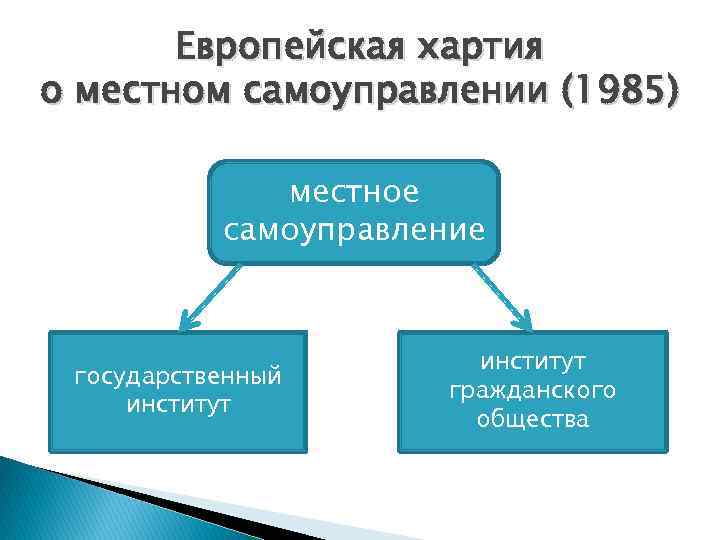 Европейская хартия о местном самоуправлении (1985)

местное самоуправление

государственный институт

институт гражданского общества